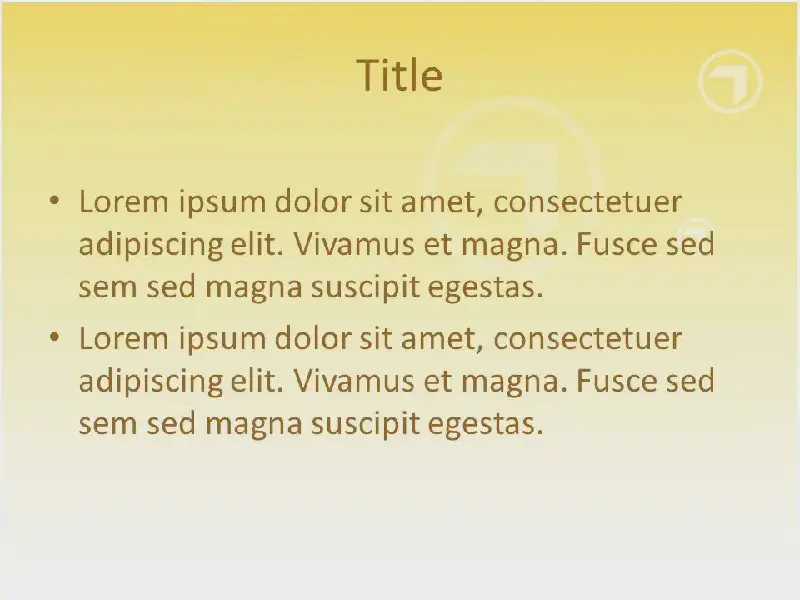 Title

• Lorem ipsum dolor sit amet, consectetuer adipiscing elit. Vivamus et magna. Fusce sed sem sed magna suscipit egestas.

• Lorem ipsum dolor sit amet, consectetuer adipiscing elit. Vivamus et magna. Fusce sed sem sed magna suscipit egestas.